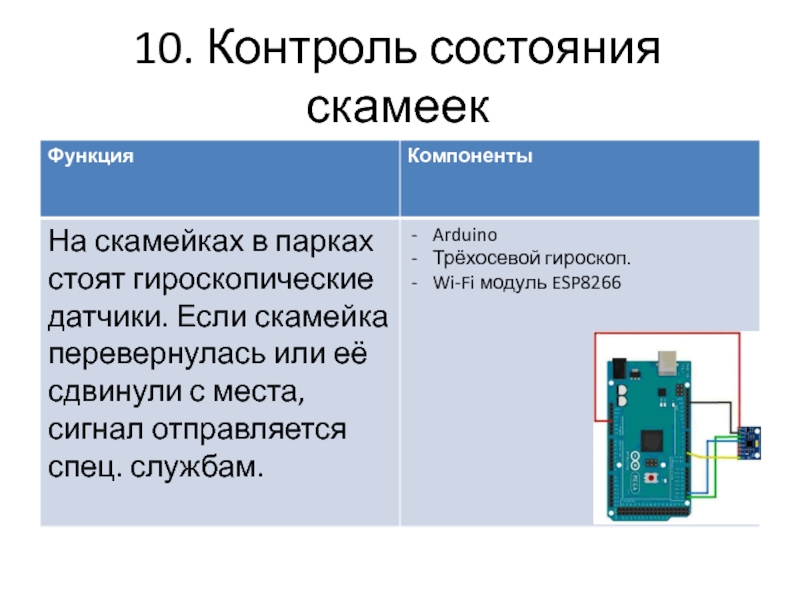 10. Контроль состояния скамеек

| Функция | Компоненты |
|---|---|
| На скамейках в парках стоят гироскопические датчики. Если скамейка перевернулась или её сдвинули с места, сигнал отправляется спец. службам. | - Arduino<br>- Трёхосевой гироскоп.<br>- Wi-Fi модуль ESP8266 |